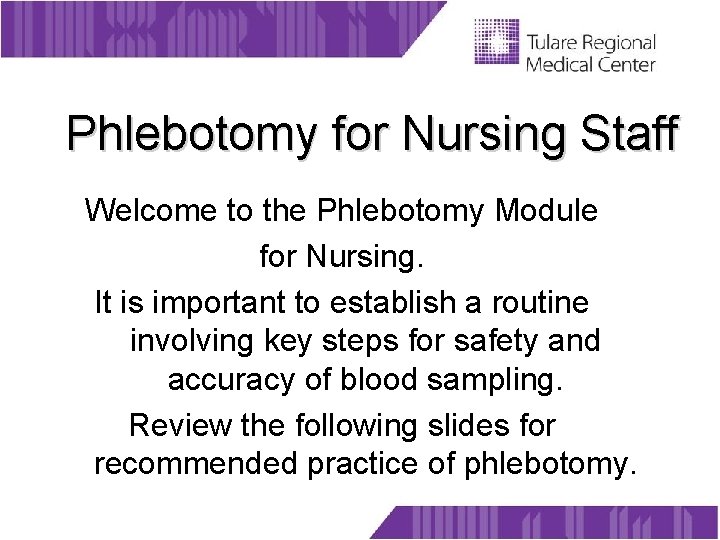 Tulare Regional
Medical Center

Phlebotomy for Nursing Staff

Welcome to the Phlebotomy Module for Nursing.

It is important to establish a routine involving key steps for safety and accuracy of blood sampling.

Review the following slides for recommended practice of phlebotomy.